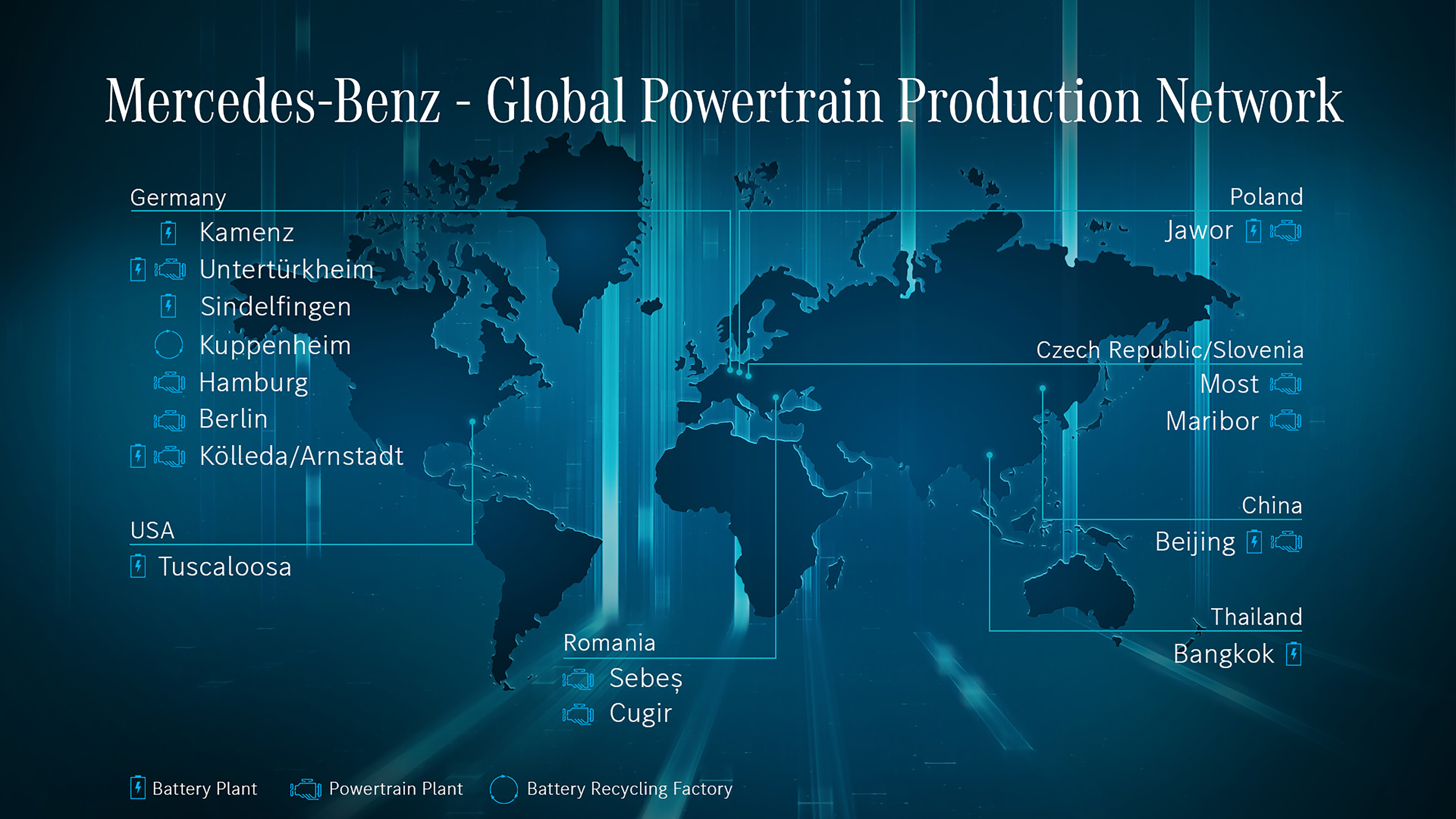 Mercedes-Benz - Global Powertrain Production Network

Germany
Kamenz
Untertürkheim
Sindelfingen
Kuppenheim
Hamburg
Berlin
Kölleda/Arnstadt

USA
Tuscaloosa

Romania
Sebeș
Cugir

Poland
Jawor

Czech Republic/Slovenia
Most
Maribor

China
Beijing

Thailand
Bangkok

Battery Plant
Powertrain Plant
Battery Recycling Factory